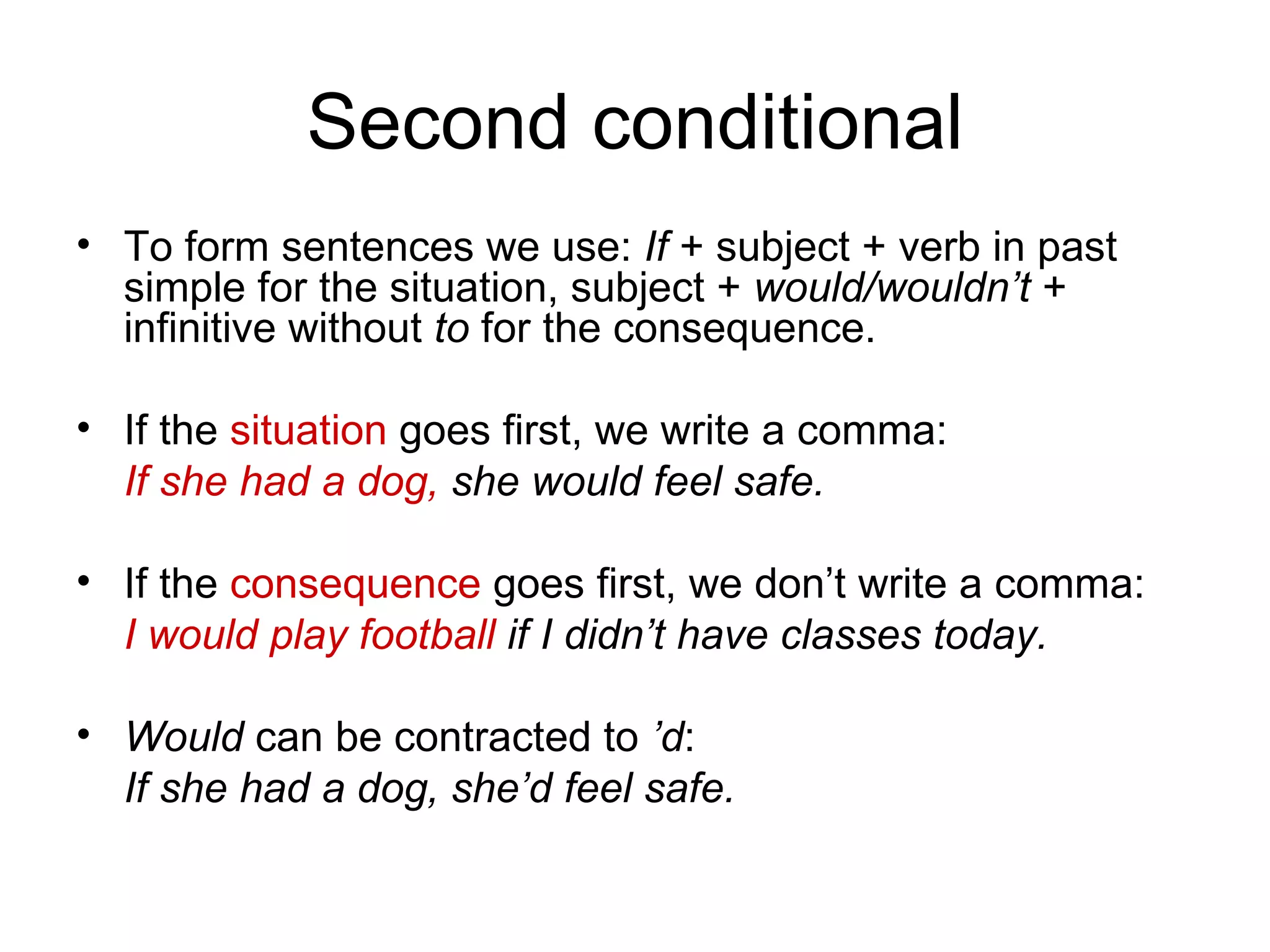 Second conditional

• To form sentences we use: If + subject + verb in past simple for the situation, subject + would/wouldn’t + infinitive without to for the consequence.

• If the situation goes first, we write a comma:
If she had a dog, she would feel safe.

• If the consequence goes first, we don’t write a comma:
I would play football if I didn’t have classes today.

• Would can be contracted to ’d:
If she had a dog, she’d feel safe.